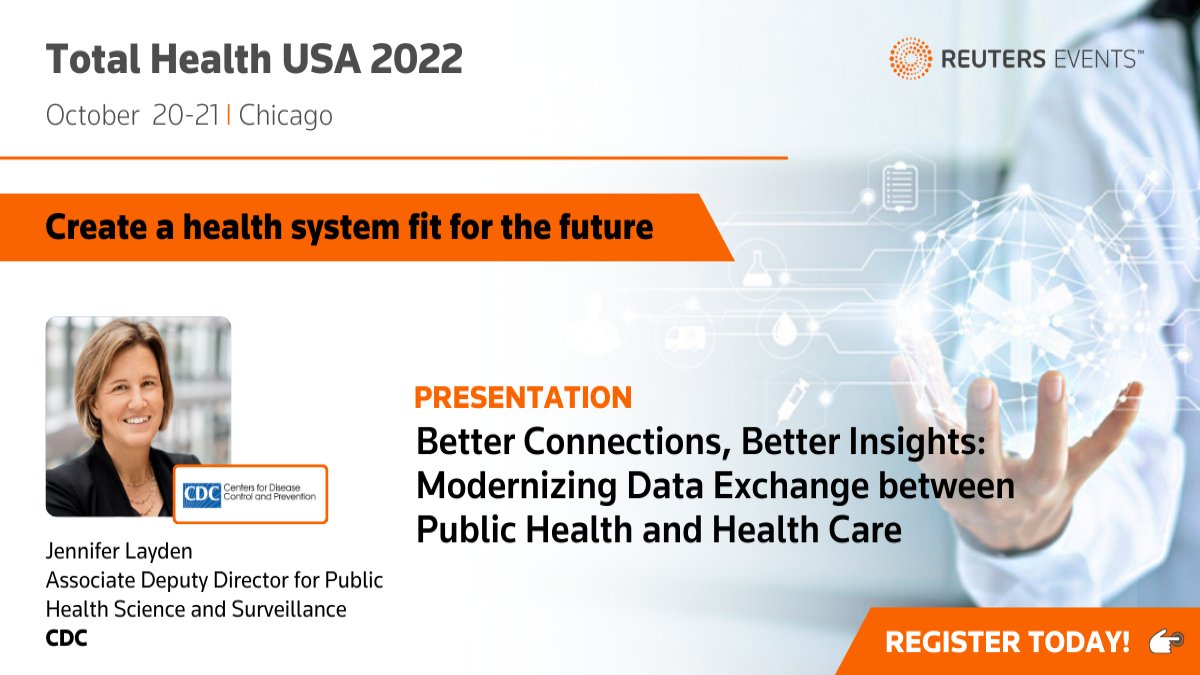 Total Health USA 2022

October 20-21 | Chicago

REUTERS EVENTS™

Create a health system fit for the future

CDC Centers for Disease Control and Prevention

Jennifer Layden
Associate Deputy Director for Public Health Science and Surveillance
CDC

PRESENTATION
Better Connections, Better Insights: Modernizing Data Exchange between Public Health and Health Care

REGISTER TODAY!